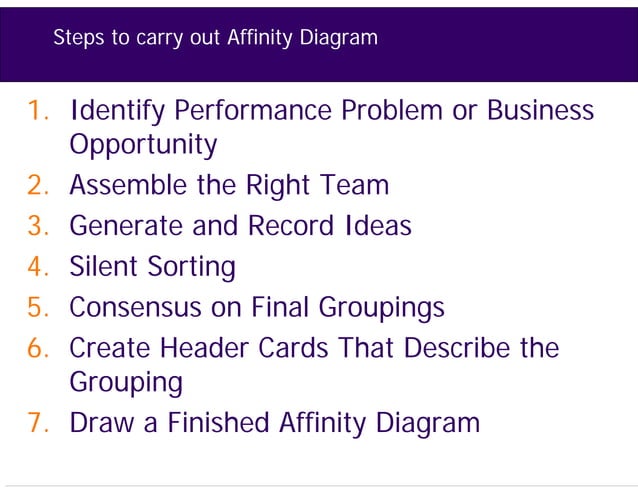 Steps to carry out Affinity Diagram

1. Identify Performance Problem or Business Opportunity
2. Assemble the Right Team
3. Generate and Record Ideas
4. Silent Sorting
5. Consensus on Final Groupings
6. Create Header Cards That Describe the Grouping
7. Draw a Finished Affinity Diagram